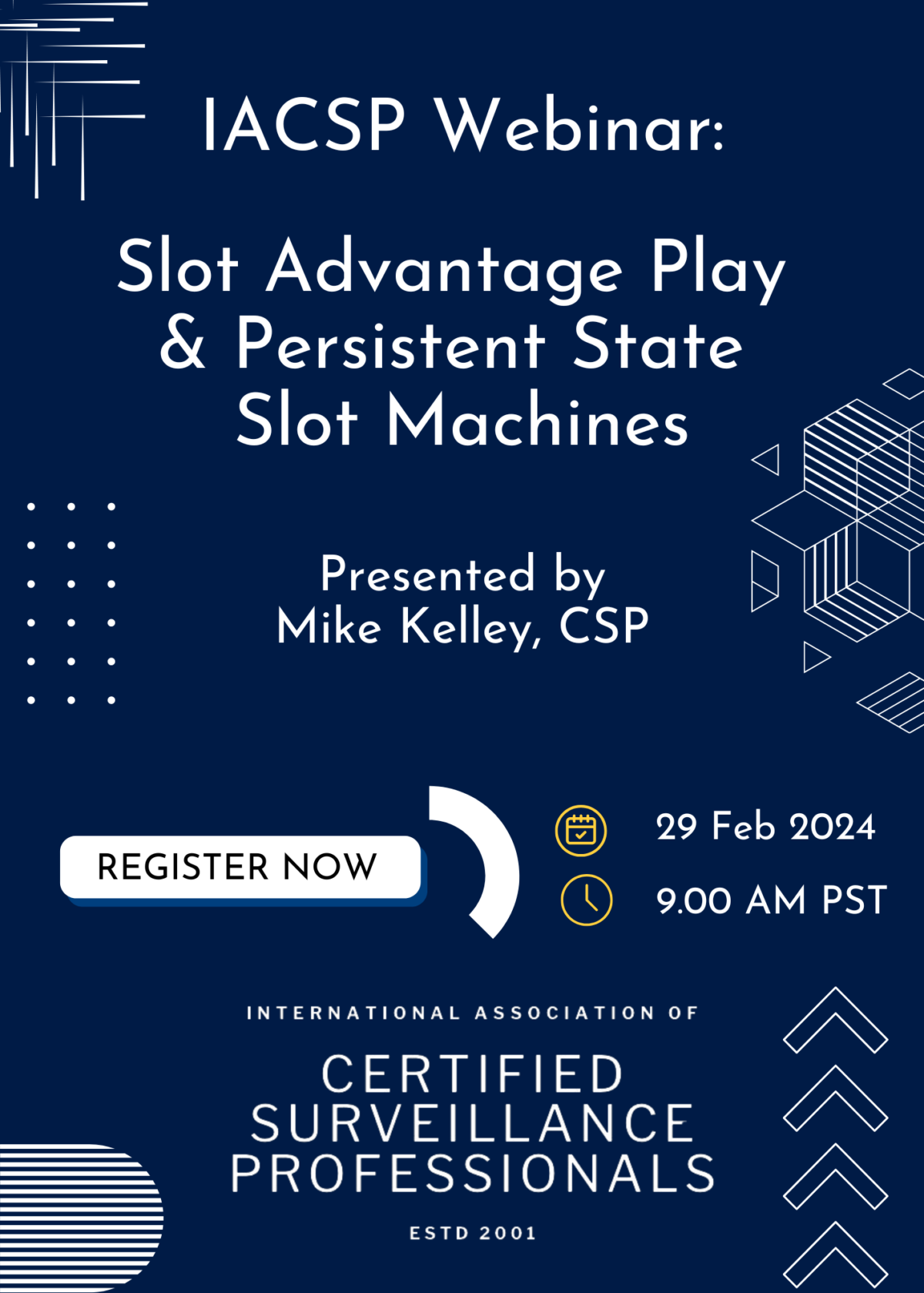 IACSP Webinar:

Slot Advantage Play & Persistent State Slot Machines

Presented by
Mike Kelley, CSP

REGISTER NOW

29 Feb 2024

9.00 AM PST

INTERNATIONAL ASSOCIATION OF

CERTIFIED SURVEILLANCE PROFESSIONALS

ESTD 2001